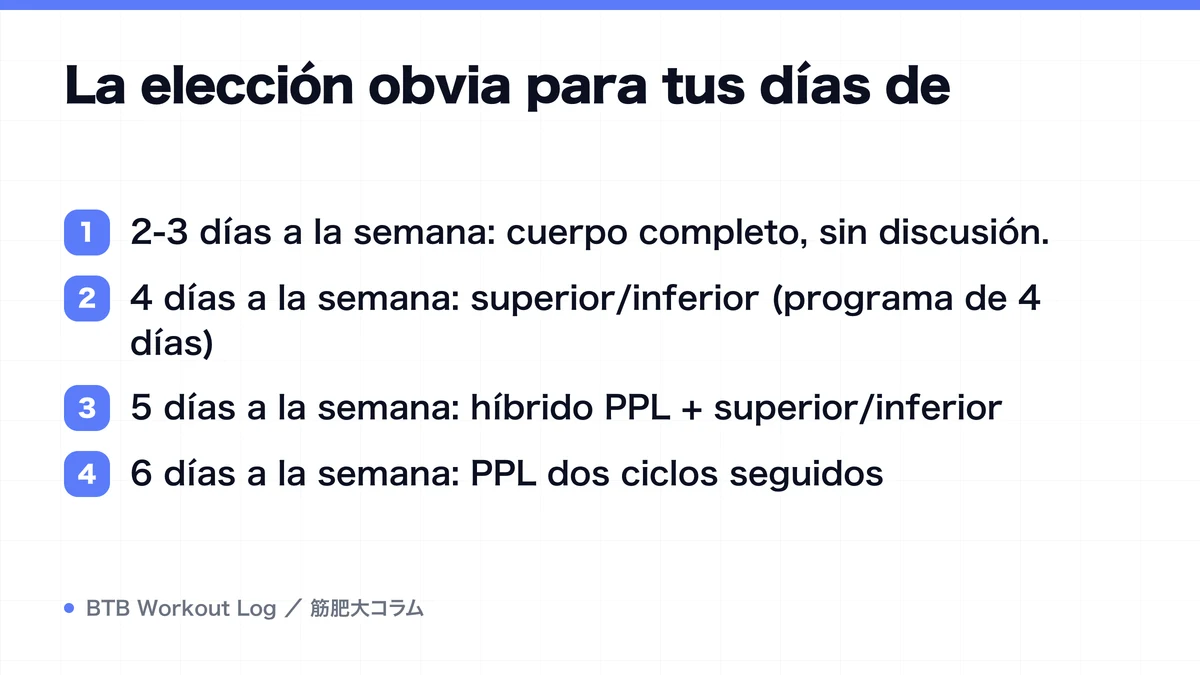 La elección obvia para tus días de

1 2-3 días a la semana: cuerpo completo, sin discusión.

2 4 días a la semana: superior/inferior (programa de 4 días)

3 5 días a la semana: híbrido PPL + superior/inferior

4 6 días a la semana: PPL dos ciclos seguidos

BTB Workout Log ／ 筋肥大コラム